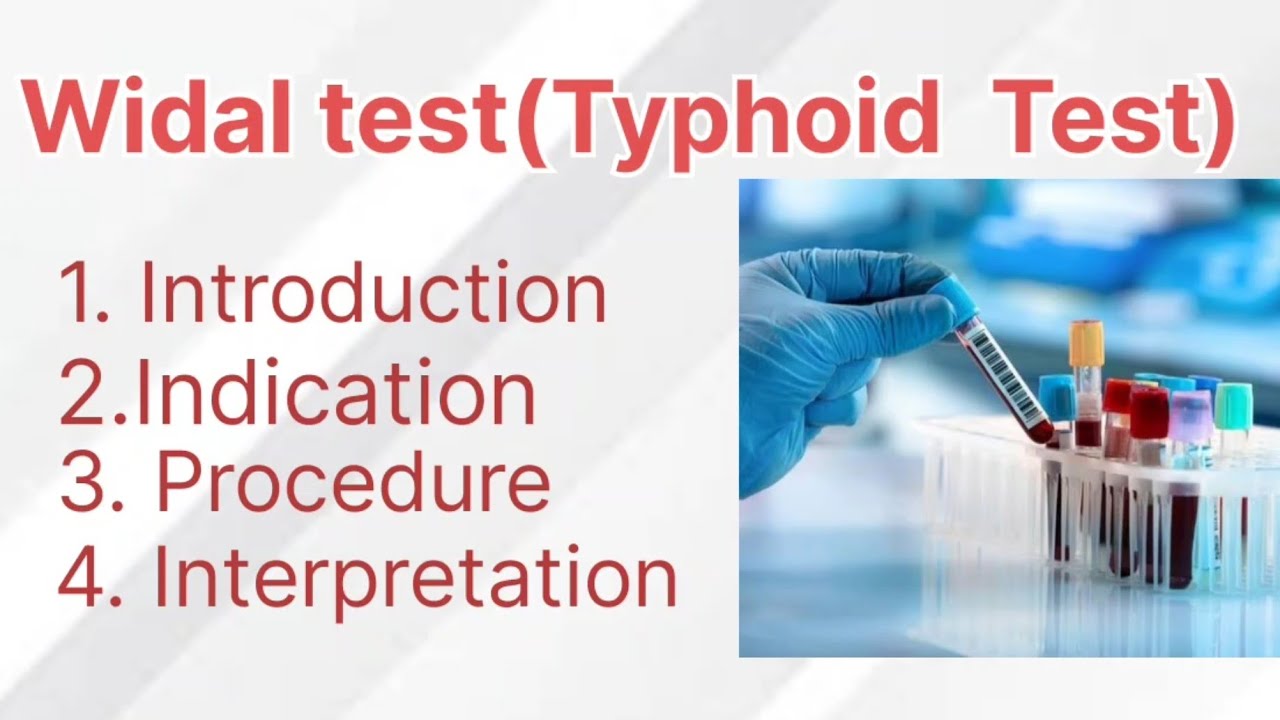 Widal test(Typhoid Test)

1. Introduction
2.Indication
3. Procedure
4. Interpretation